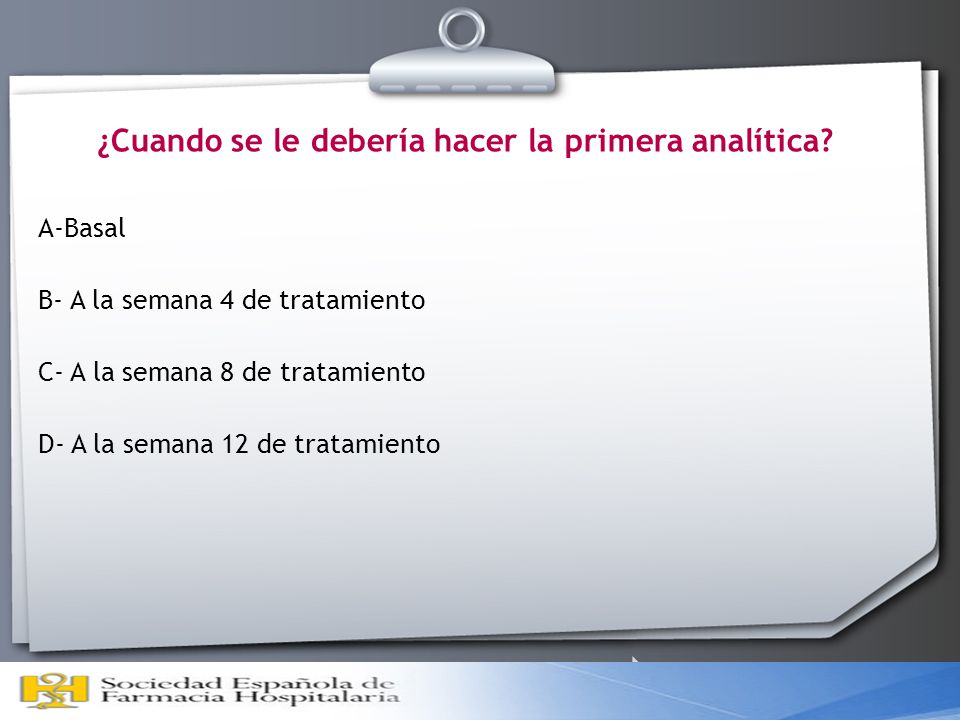 ¿Cuando se le debería hacer la primera analítica?

A-Basal

B- A la semana 4 de tratamiento

C- A la semana 8 de tratamiento

D- A la semana 12 de tratamiento

Sociedad Española de Farmacia Hospitalaria